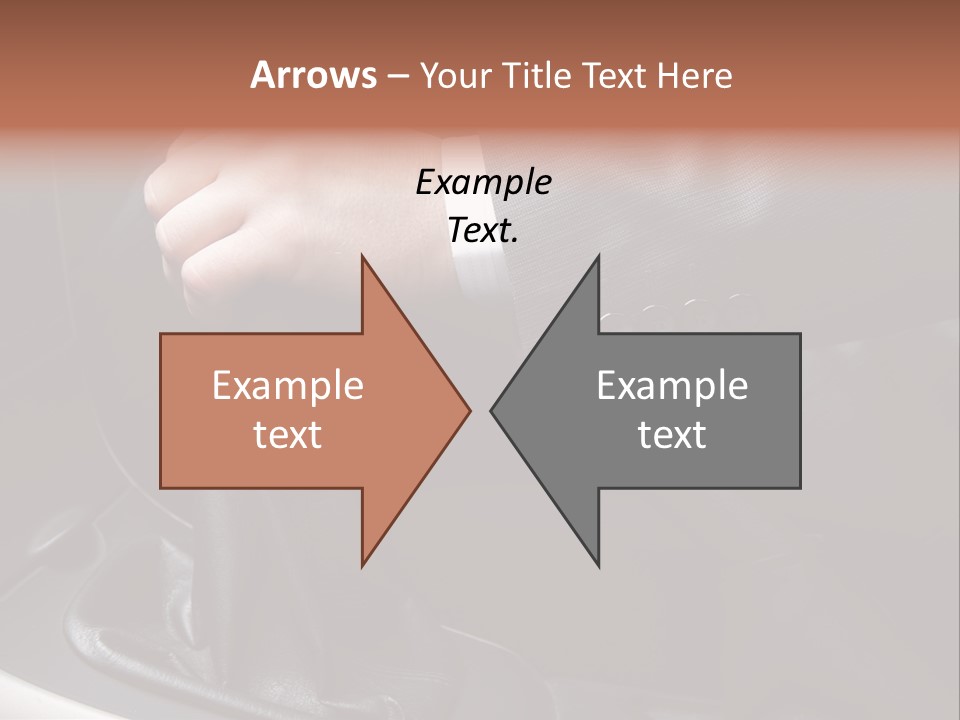 Arrows – Your Title Text Here

Example Text.

Example text

Example text